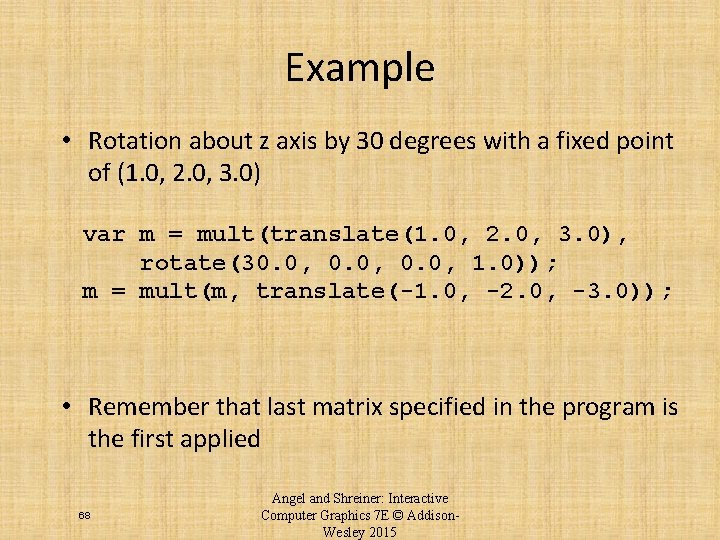 Example

• Rotation about z axis by 30 degrees with a fixed point of (1.0, 2.0, 3.0)

var m = mult(translate(1.0, 2.0, 3.0),
    rotate(30.0, 0.0, 0.0, 1.0));
m = mult(m, translate(-1.0, -2.0, -3.0));

• Remember that last matrix specified in the program is the first applied

68

Angel and Shreiner: Interactive Computer Graphics 7E © Addison-Wesley 2015